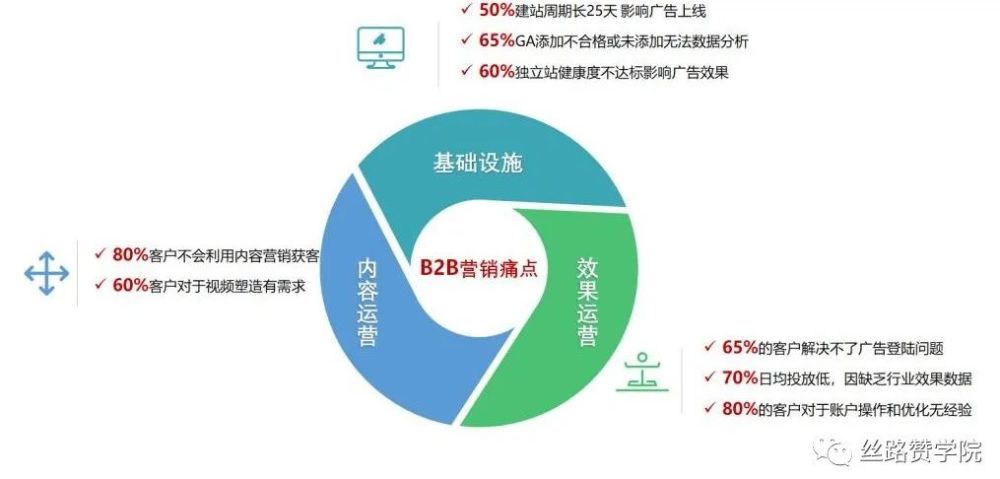 ✓ 50%建站周期长25天 影响广告上线
✓ 65%GA添加不合格或未添加无法数据分析
✓ 60%独立站健康度不达标影响广告效果

基础设施

✓ 80%客户不会利用内容营销获客
✓ 60%客户对于视频塑造有需求

内容运营

B2B营销痛点

效果运营

✓ 65%的客户解决不了广告登陆问题
✓ 70%日均投放低，因缺乏行业效果数据
✓ 80%的客户对于账户操作和优化无经验

丝路赞学院